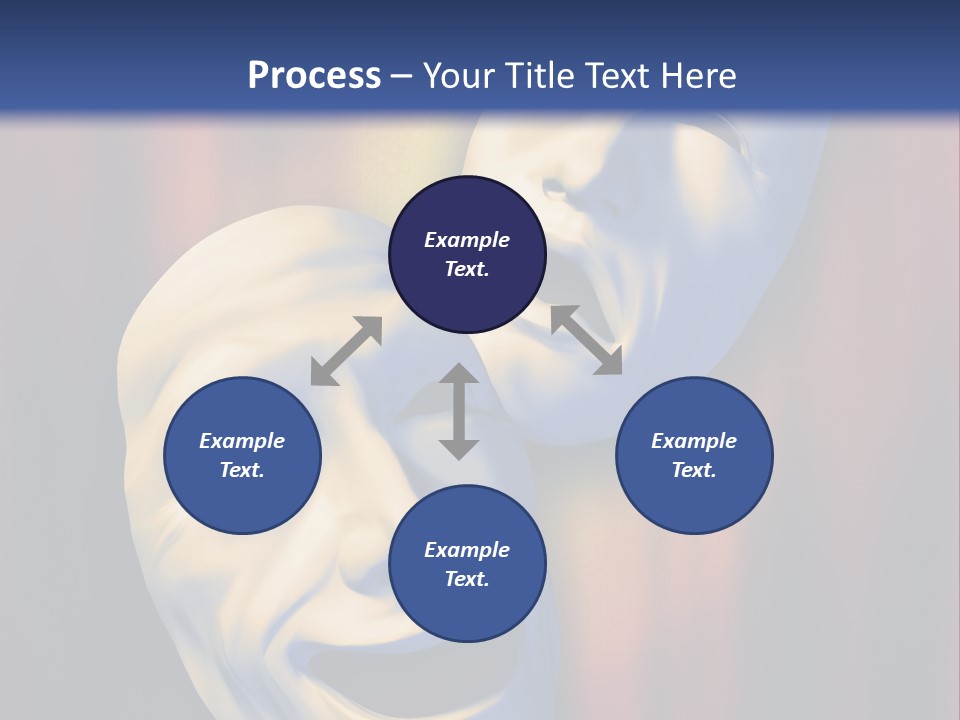 Process – Your Title Text Here

Example Text.

Example Text.

Example Text.

Example Text.